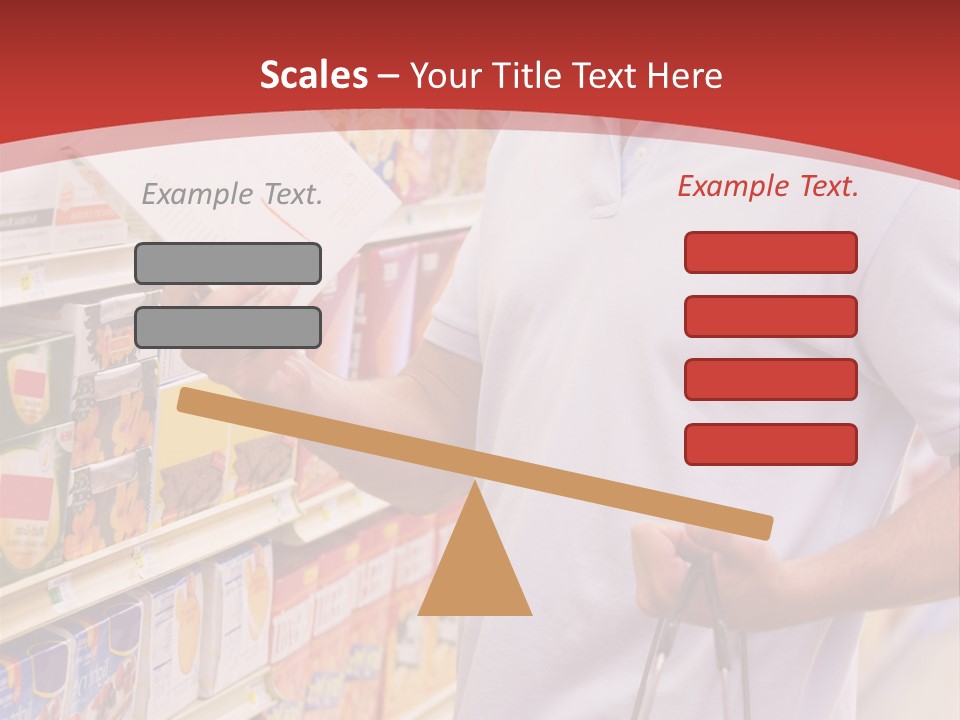 Scales – Your Title Text Here

Example Text.

Example Text.